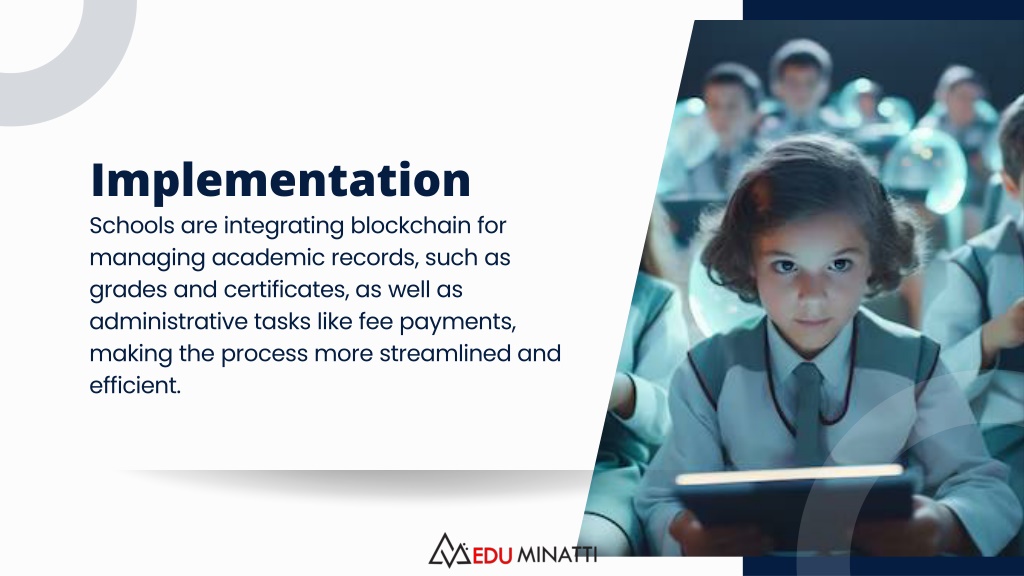 Implementation

Schools are integrating blockchain for managing academic records, such as grades and certificates, as well as administrative tasks like fee payments, making the process more streamlined and efficient.

EDU MINATTI